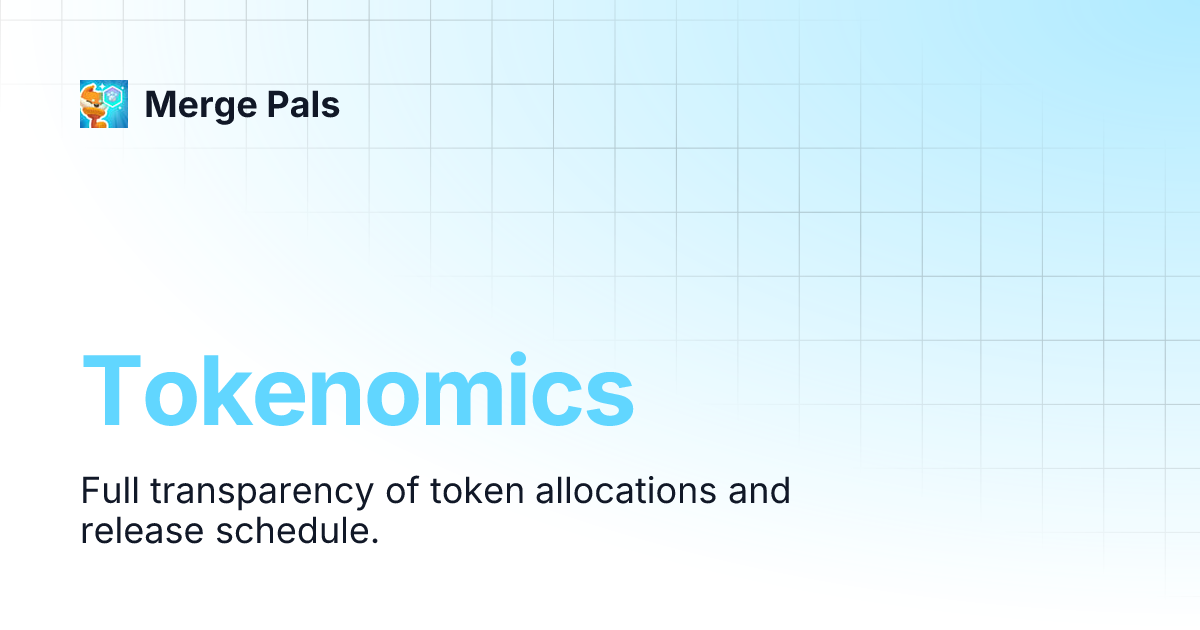 Merge Pals

Tokenomics

Full transparency of token allocations and release schedule.